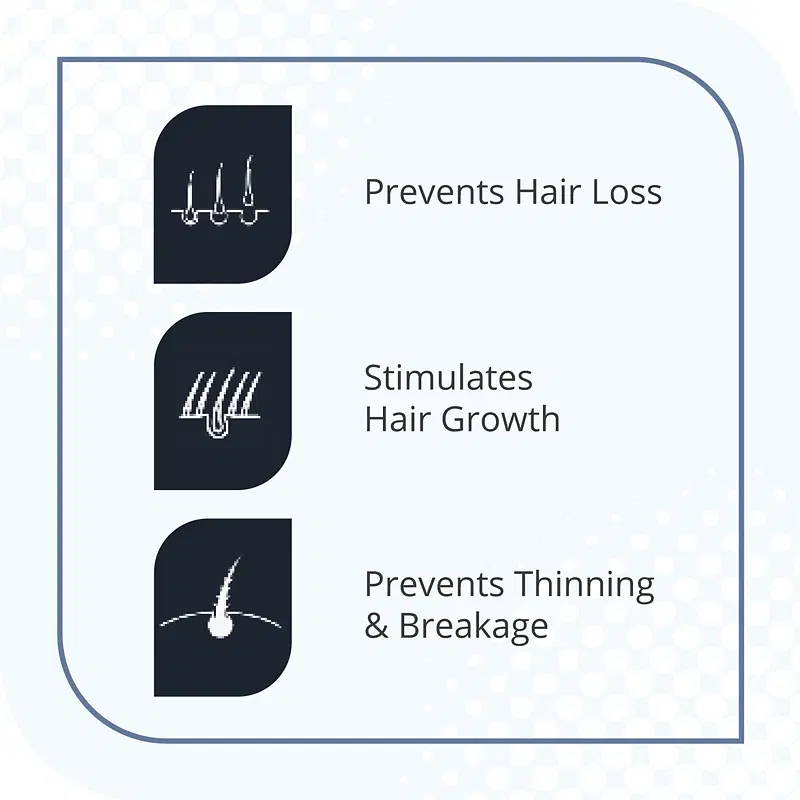 Prevents Hair Loss

Stimulates Hair Growth

Prevents Thinning & Breakage